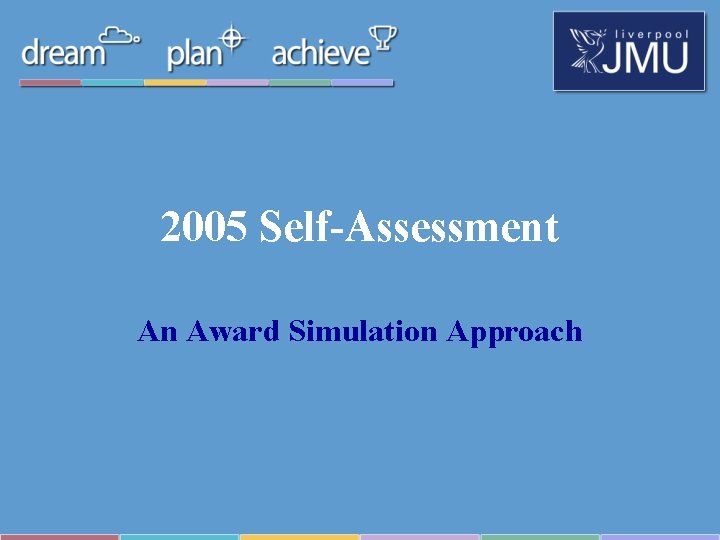 dream plan achieve

liverpool JMU

2005 Self-Assessment

An Award Simulation Approach